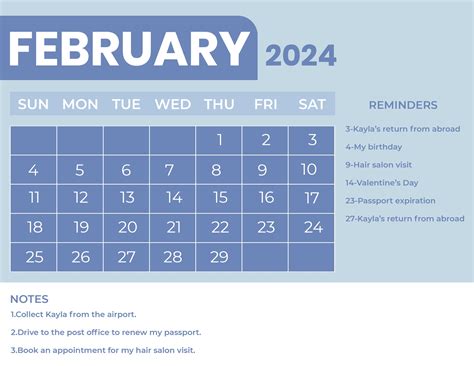 FEBRUARY 2024

| SUN | MON | TUE | WED | THU | FRI | SAT |
|---|---|---|---|---|---|---|
| | | | | 1 | 2 | 3 |
| 4 | 5 | 6 | 7 | 8 | 9 | 10 |
| 11 | 12 | 13 | 14 | 15 | 16 | 17 |
| 18 | 19 | 20 | 21 | 22 | 23 | 24 |
| 25 | 26 | 27 | 28 | 29 | | |

REMINDERS

3-Kayla's return from abroad

4-My birthday

9-Hair salon visit

14-Valentine's Day

23-Passport expiration

27-Kayla's return from abroad

NOTES

1.Collect Kayla from the airport.

2.Drive to the post office to renew my passport.

3.Book an appointment for my hair salon visit.